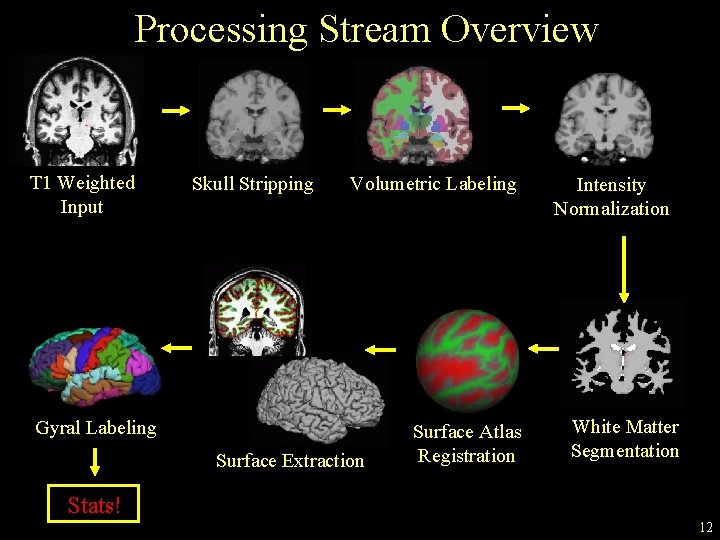 Processing Stream Overview

T1 Weighted Input

Skull Stripping

Volumetric Labeling

Intensity Normalization

White Matter Segmentation

Surface Atlas Registration

Surface Extraction

Gyral Labeling

Stats!

12